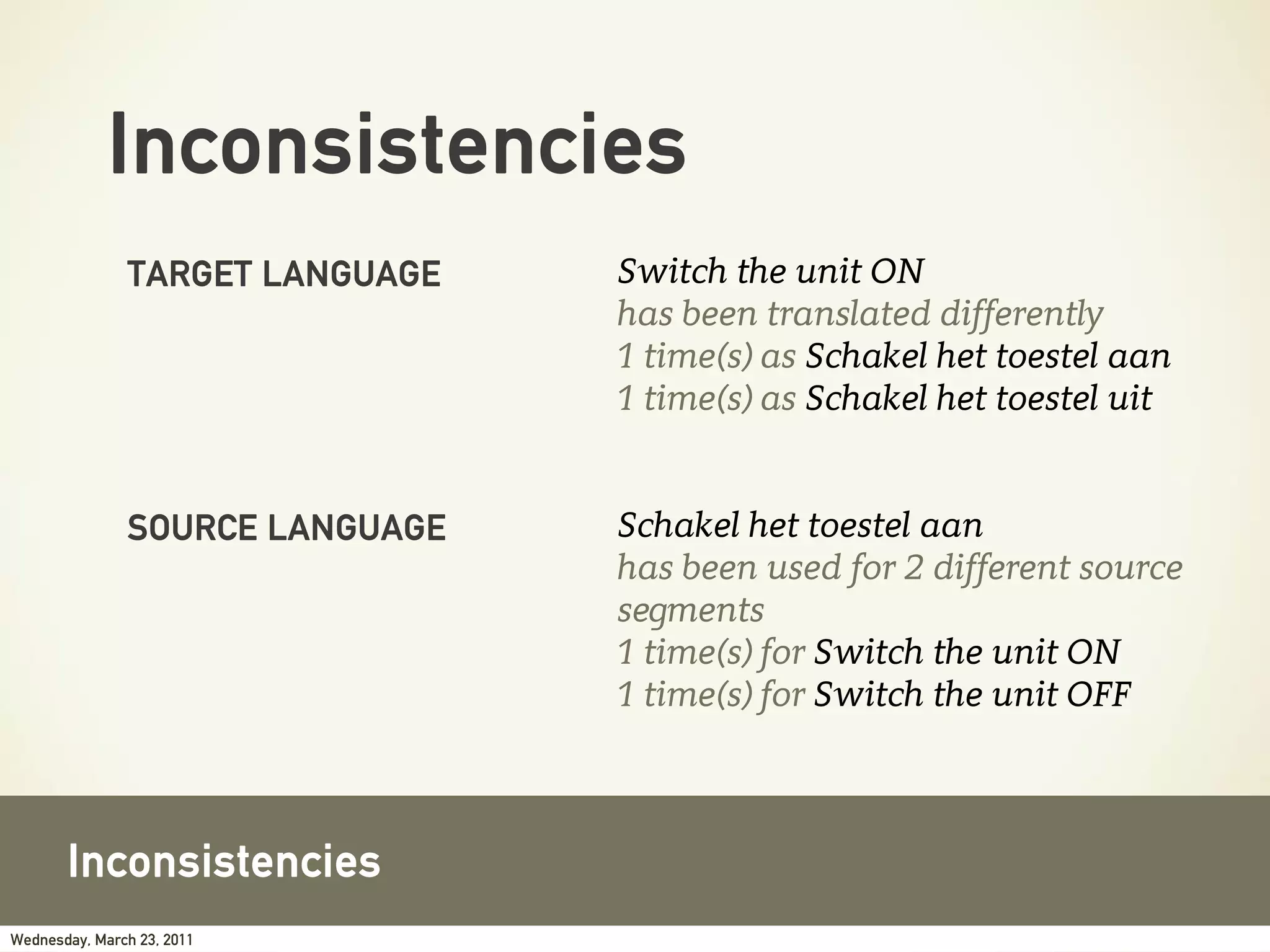 Inconsistencies

TARGET LANGUAGE

Switch the unit ON
has been translated differently
1 time(s) as Schakel het toestel aan
1 time(s) as Schakel het toestel uit

SOURCE LANGUAGE

Schakel het toestel aan
has been used for 2 different source segments
1 time(s) for Switch the unit ON
1 time(s) for Switch the unit OFF

Inconsistencies

Wednesday, March 23, 2011